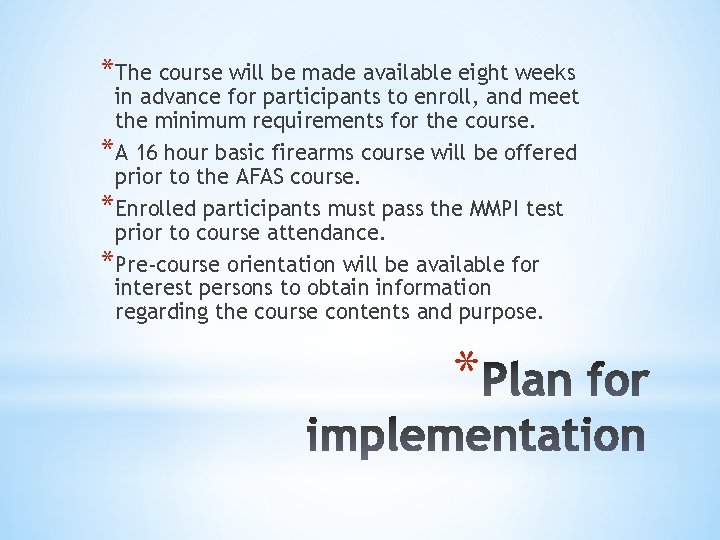 *The course will be made available eight weeks in advance for participants to enroll, and meet the minimum requirements for the course.

*A 16 hour basic firearms course will be offered prior to the AFAS course.

*Enrolled participants must pass the MMPI test prior to course attendance.

*Pre-course orientation will be available for interest persons to obtain information regarding the course contents and purpose.

*Plan for implementation